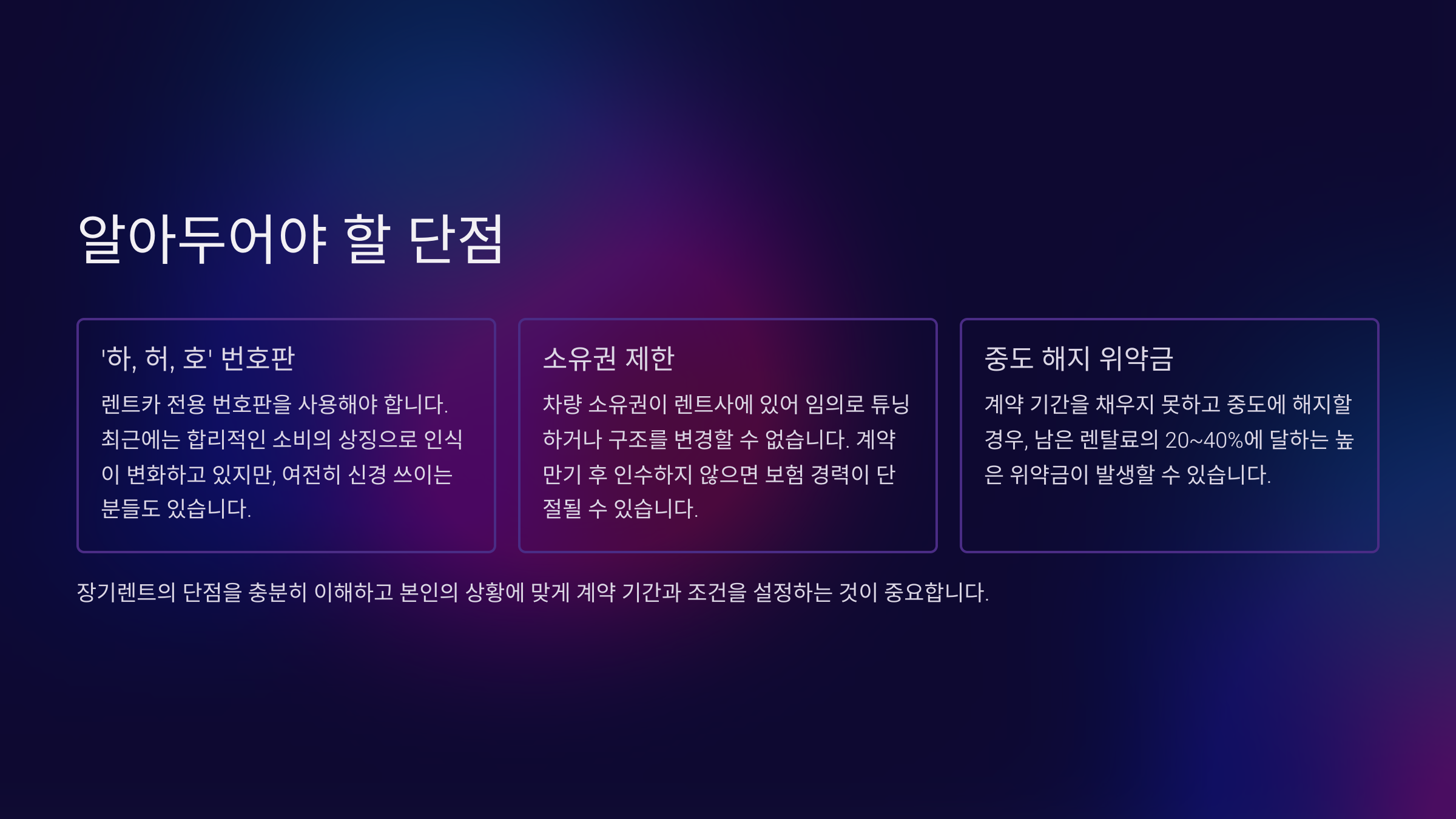 알아두어야 할 단점

'하, 허, 호' 번호판

렌트카 전용 번호판을 사용해야 합니다. 최근에는 합리적인 소비의 상징으로 인식이 변화하고 있지만, 여전히 신경 쓰이는 분들도 있습니다.

소유권 제한

차량 소유권이 렌트사에 있어 임의로 튜닝하거나 구조를 변경할 수 없습니다. 계약 만기 후 인수하지 않으면 보험 경력이 단절될 수 있습니다.

중도 해지 위약금

계약 기간을 채우지 못하고 중도에 해지할 경우, 남은 렌탈료의 20~40%에 달하는 높은 위약금이 발생할 수 있습니다.

장기렌트의 단점을 충분히 이해하고 본인의 상황에 맞게 계약 기간과 조건을 설정하는 것이 중요합니다.